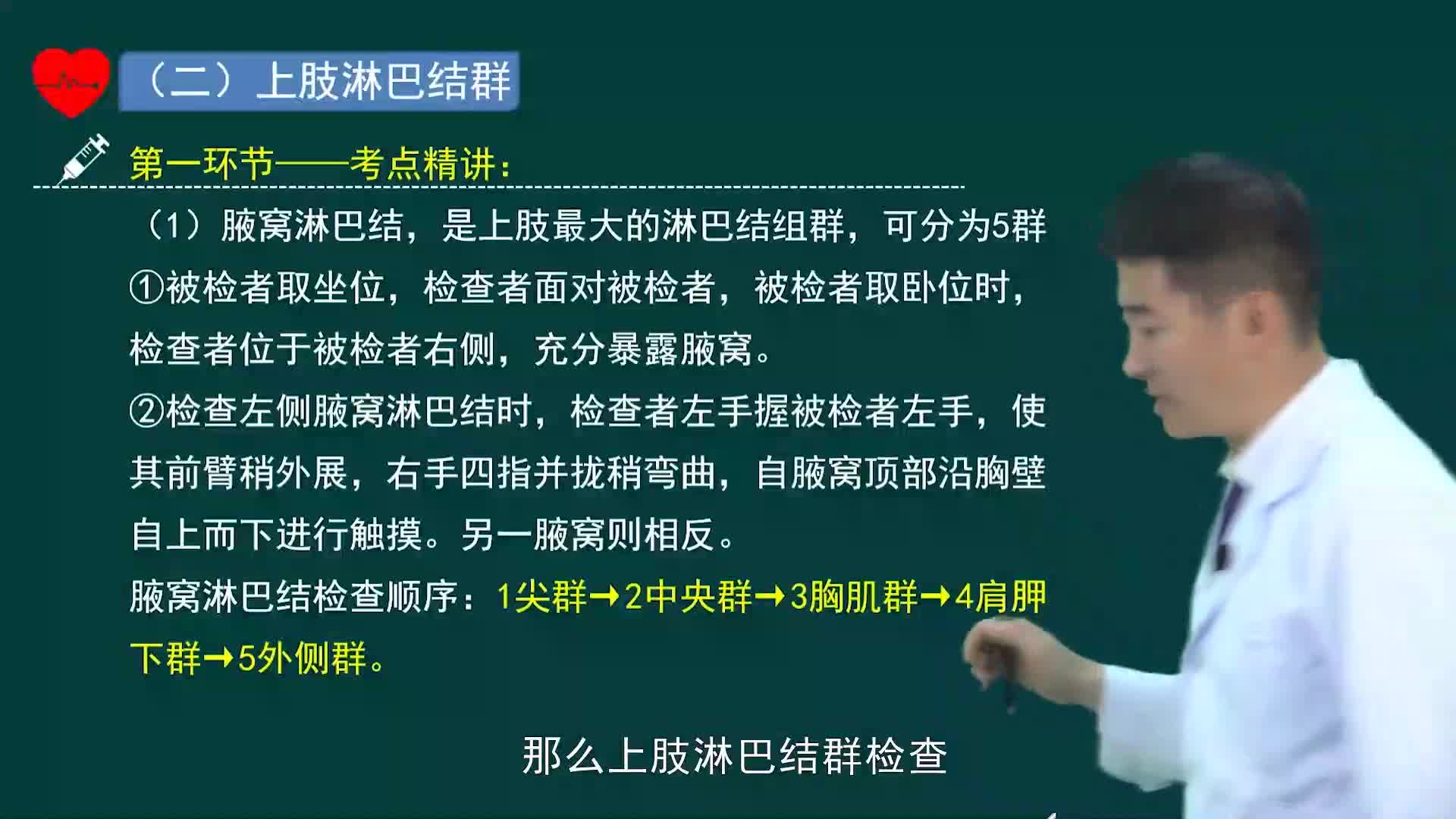 （二）上肢淋巴结群

第一环节——考点精讲：

（1）腋窝淋巴结，是上肢最大的淋巴结组群，可分为5群
①被检者取坐位，检查者面对被检者，被检者取卧位时，检查者位于被检者右侧，充分暴露腋窝。
②检查左侧腋窝淋巴结时，检查者左手握被检者左手，使其前臂稍外展，右手四指并拢稍弯曲，自腋窝顶部沿胸壁自上而下进行触摸。另一腋窝则相反。
腋窝淋巴结检查顺序：1尖群→2中央群→3胸肌群→4肩胛下群→5外侧群。

那么上肢淋巴结群检查